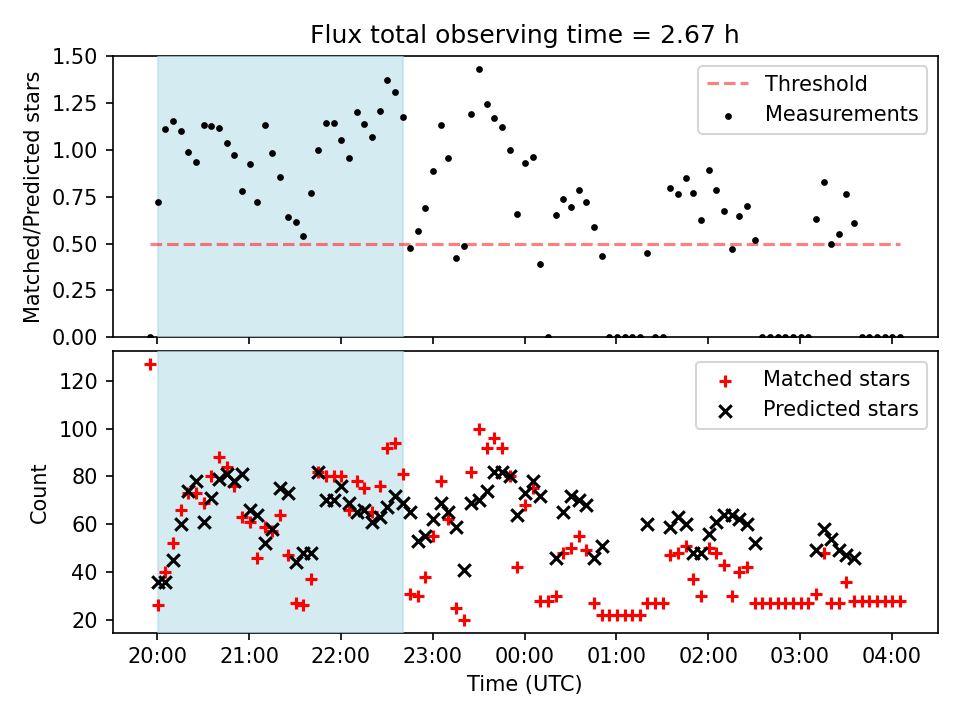 Flux total observing time = 2.67 h

Matched/Predicted stars

1.50
1.25
1.00
0.75
0.50
0.25
0.00

Threshold
Measurements

Count

120
100
80
60
40
20

Matched stars
Predicted stars

20:00
21:00
22:00
23:00
00:00
01:00
02:00
03:00
04:00

Time (UTC)